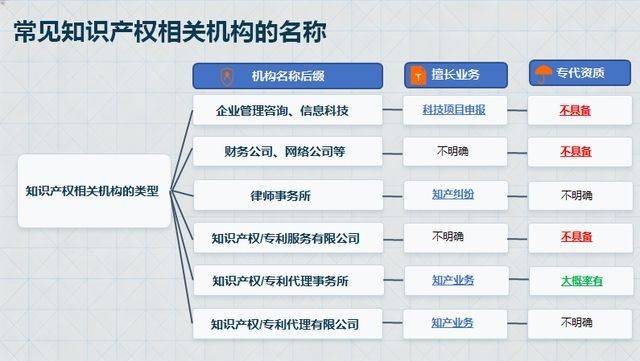 常见知识产权相关机构的名称

知识产权相关机构的类型

| 机构名称后缀 | 擅长业务 | 专代资质 |
|---|---|---|
| 企业管理咨询、信息科技 | 科技项目申报 | 不具备 |
| 财务公司、网络公司等 | 不明确 | 不具备 |
| 律师事务所 | 知产纠纷 | 不明确 |
| 知识产权/专利服务有限公司 | 不明确 | 不具备 |
| 知识产权/专利代理事务所 | 知产业务 | 大概率有 |
| 知识产权/专利代理有限公司 | 知产业务 | 不明确 |